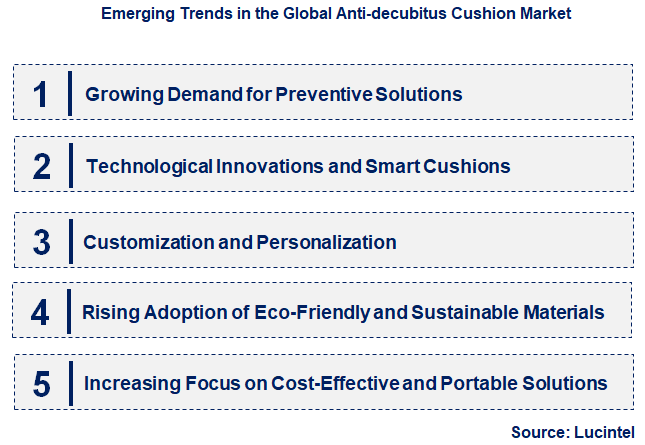 Emerging Trends in the Global Anti-decubitus Cushion Market

1 Growing Demand for Preventive Solutions

2 Technological Innovations and Smart Cushions

3 Customization and Personalization

4 Rising Adoption of Eco-Friendly and Sustainable Materials

5 Increasing Focus on Cost-Effective and Portable Solutions

Source: Lucintel